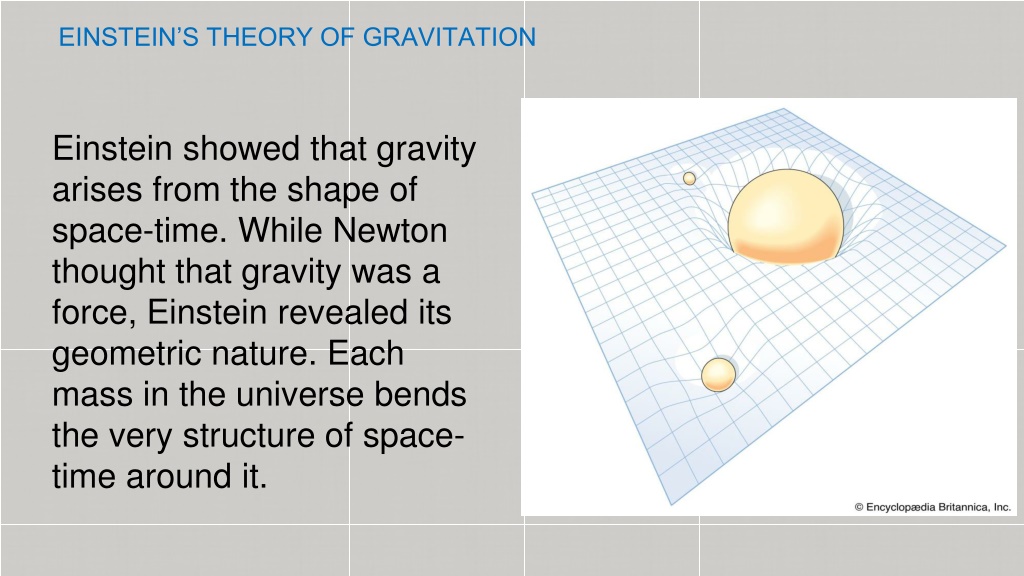 EINSTEIN'S THEORY OF GRAVITATION

Einstein showed that gravity arises from the shape of space-time. While Newton thought that gravity was a force, Einstein revealed its geometric nature. Each mass in the universe bends the very structure of space-time around it.

© Encyclopædia Britannica, Inc.